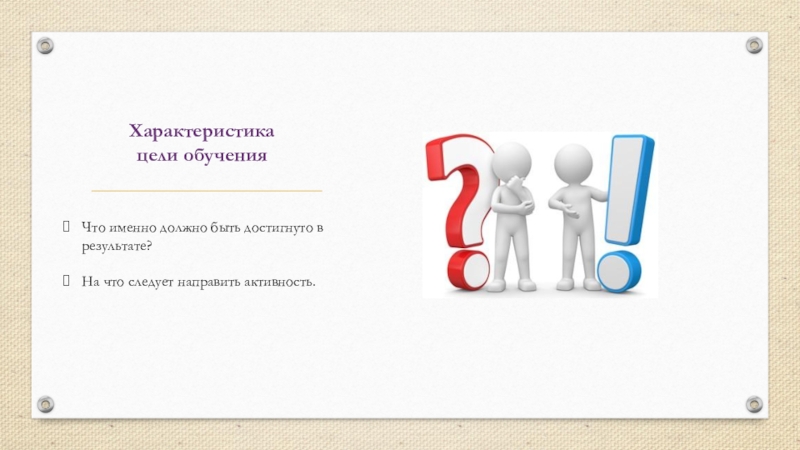 Характеристика цели обучения

Что именно должно быть достигнуто в результате?

На что следует направить активность.